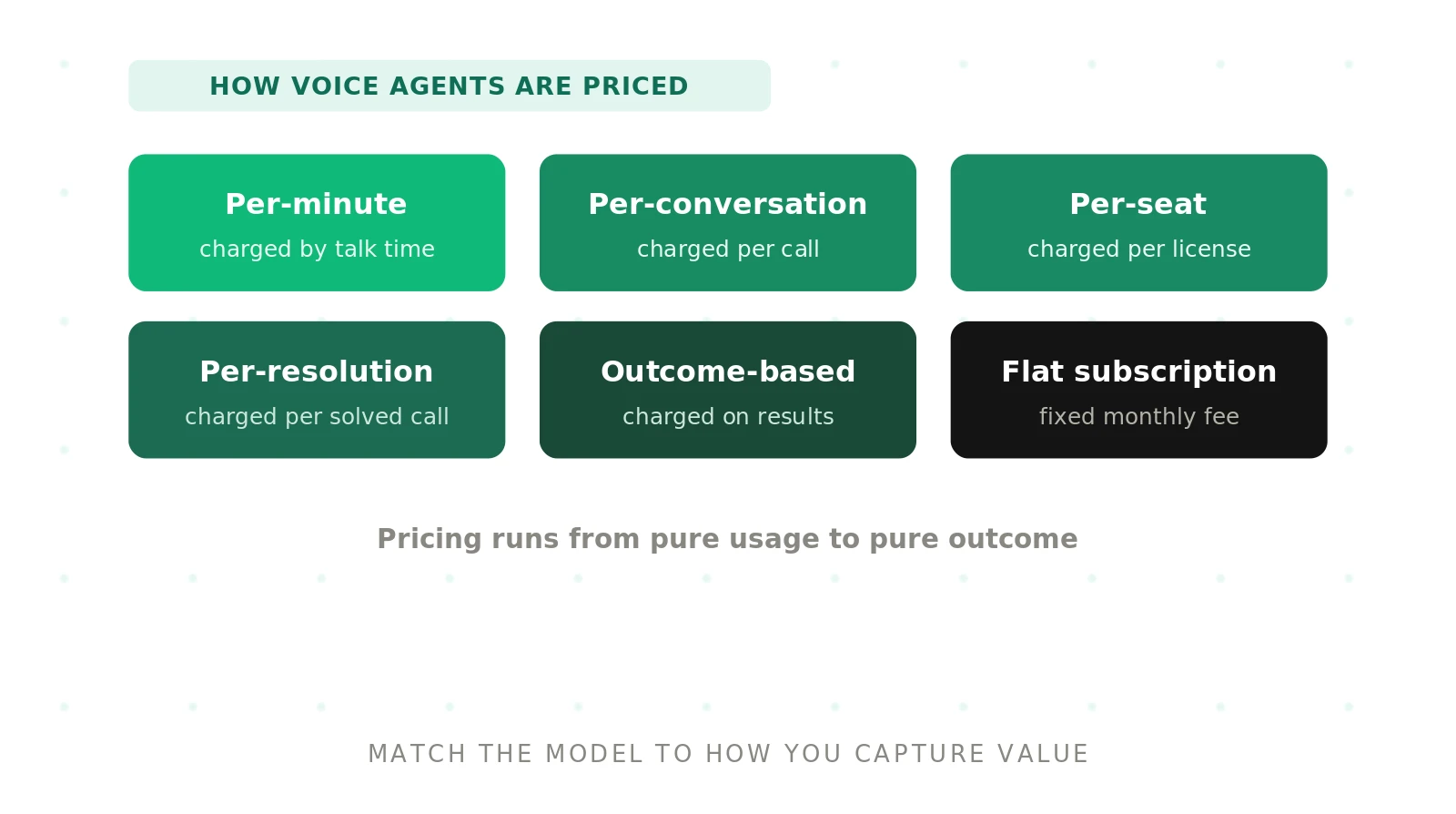 HOW VOICE AGENTS ARE PRICED

Per-minute
charged by talk time

Per-conversation
charged per call

Per-seat
charged per license

Per-resolution
charged per solved call

Outcome-based
charged on results

Flat subscription
fixed monthly fee

Pricing runs from pure usage to pure outcome

MATCH THE MODEL TO HOW YOU CAPTURE VALUE